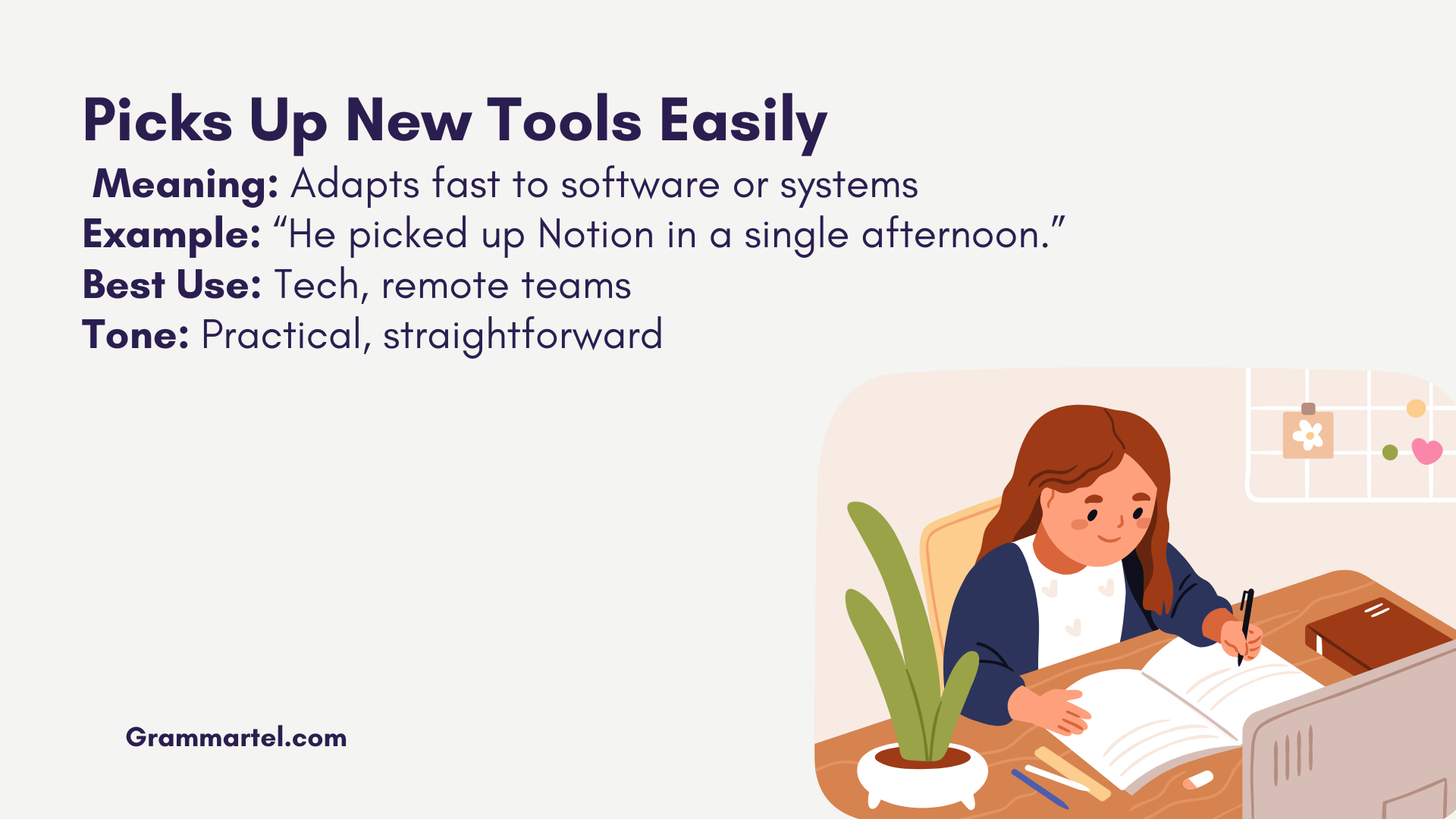 Picks Up New Tools Easily
Meaning: Adapts fast to software or systems
Example: “He picked up Notion in a single afternoon.”
Best Use: Tech, remote teams
Tone: Practical, straightforward

Grammartel.com